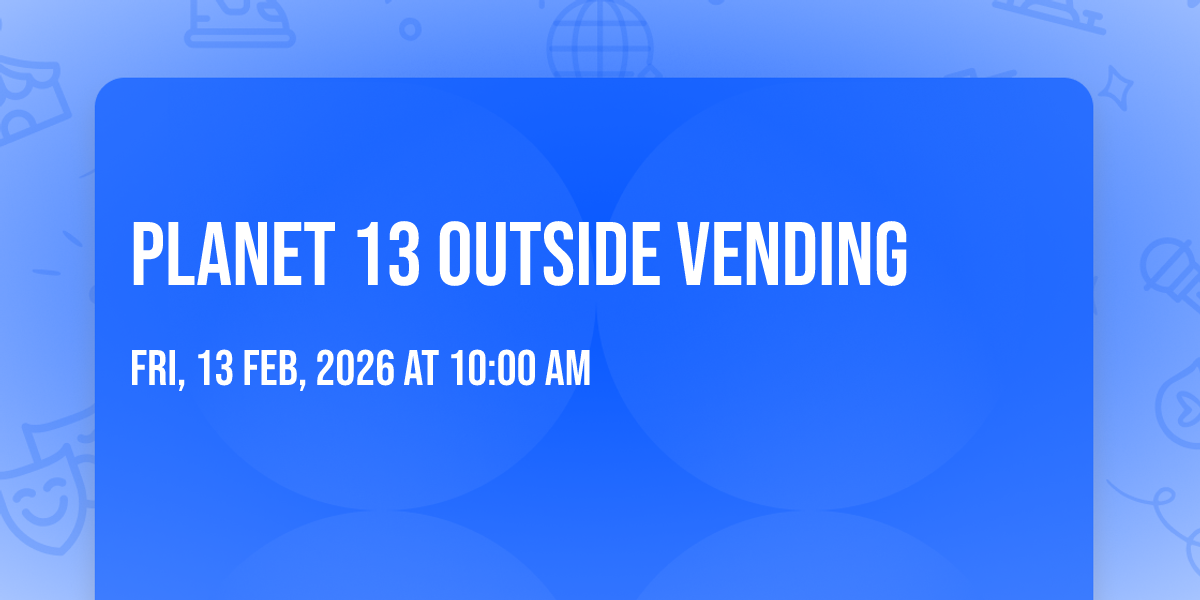 PLANET 13 OUTSIDE VENDING

FRI, 13 FEB, 2026 AT 10:00 AM